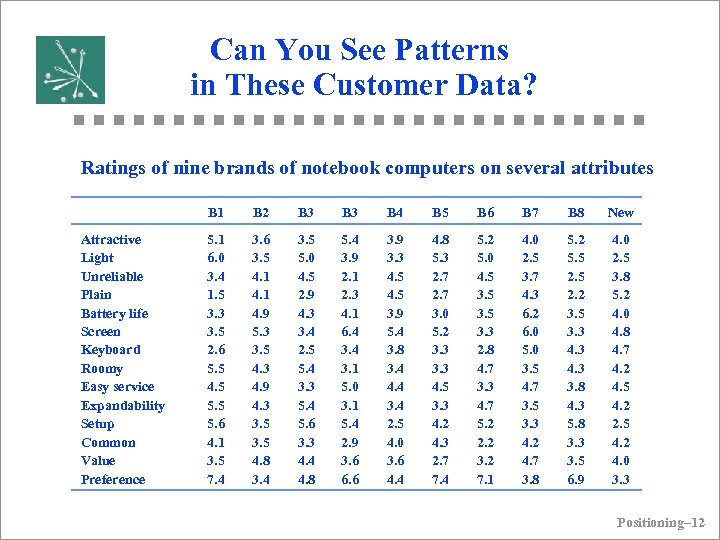 Can You See Patterns in These Customer Data?

Ratings of nine brands of notebook computers on several attributes

| | B1 | B2 | B3 | B3 | B4 | B5 | B6 | B7 | B8 | New |
|---|---|---|---|---|---|---|---|---|---|---|
| Attractive | 5.1 | 3.6 | 3.5 | 5.4 | 3.9 | 4.8 | 5.2 | 4.0 | 5.2 | 4.0 |
| Light | 6.0 | 3.5 | 5.0 | 3.9 | 3.3 | 5.3 | 5.0 | 2.5 | 5.5 | 2.5 |
| Unreliable | 3.4 | 4.1 | 4.5 | 2.1 | 4.5 | 2.7 | 4.5 | 3.7 | 2.5 | 3.8 |
| Plain | 1.5 | 4.1 | 2.9 | 2.3 | 4.5 | 2.7 | 3.5 | 4.3 | 2.2 | 5.2 |
| Battery life | 3.3 | 4.9 | 4.3 | 4.1 | 3.9 | 3.0 | 3.5 | 6.2 | 3.5 | 4.0 |
| Screen | 3.5 | 5.3 | 3.4 | 6.4 | 5.4 | 5.2 | 3.3 | 6.0 | 3.3 | 4.8 |
| Keyboard | 2.6 | 3.5 | 2.5 | 3.4 | 3.8 | 3.3 | 2.8 | 5.0 | 4.3 | 4.7 |
| Roomy | 5.5 | 4.3 | 5.4 | 3.1 | 3.4 | 3.3 | 4.7 | 3.5 | 4.3 | 4.2 |
| Easy service | 4.5 | 4.9 | 3.3 | 5.0 | 4.4 | 4.5 | 3.3 | 4.7 | 3.8 | 4.5 |
| Expandability | 5.5 | 4.3 | 5.4 | 3.1 | 3.4 | 3.3 | 4.7 | 3.5 | 4.3 | 4.2 |
| Setup | 5.6 | 3.5 | 5.6 | 5.4 | 2.5 | 4.2 | 5.2 | 3.3 | 5.8 | 2.5 |
| Common | 4.1 | 3.5 | 3.3 | 2.9 | 4.0 | 4.3 | 2.2 | 4.2 | 3.3 | 4.2 |
| Value | 3.5 | 4.8 | 4.4 | 3.6 | 3.6 | 2.7 | 3.2 | 4.7 | 3.5 | 4.0 |
| Preference | 7.4 | 3.4 | 4.8 | 6.6 | 4.4 | 7.4 | 7.1 | 3.8 | 6.9 | 3.3 |

Positioning–12